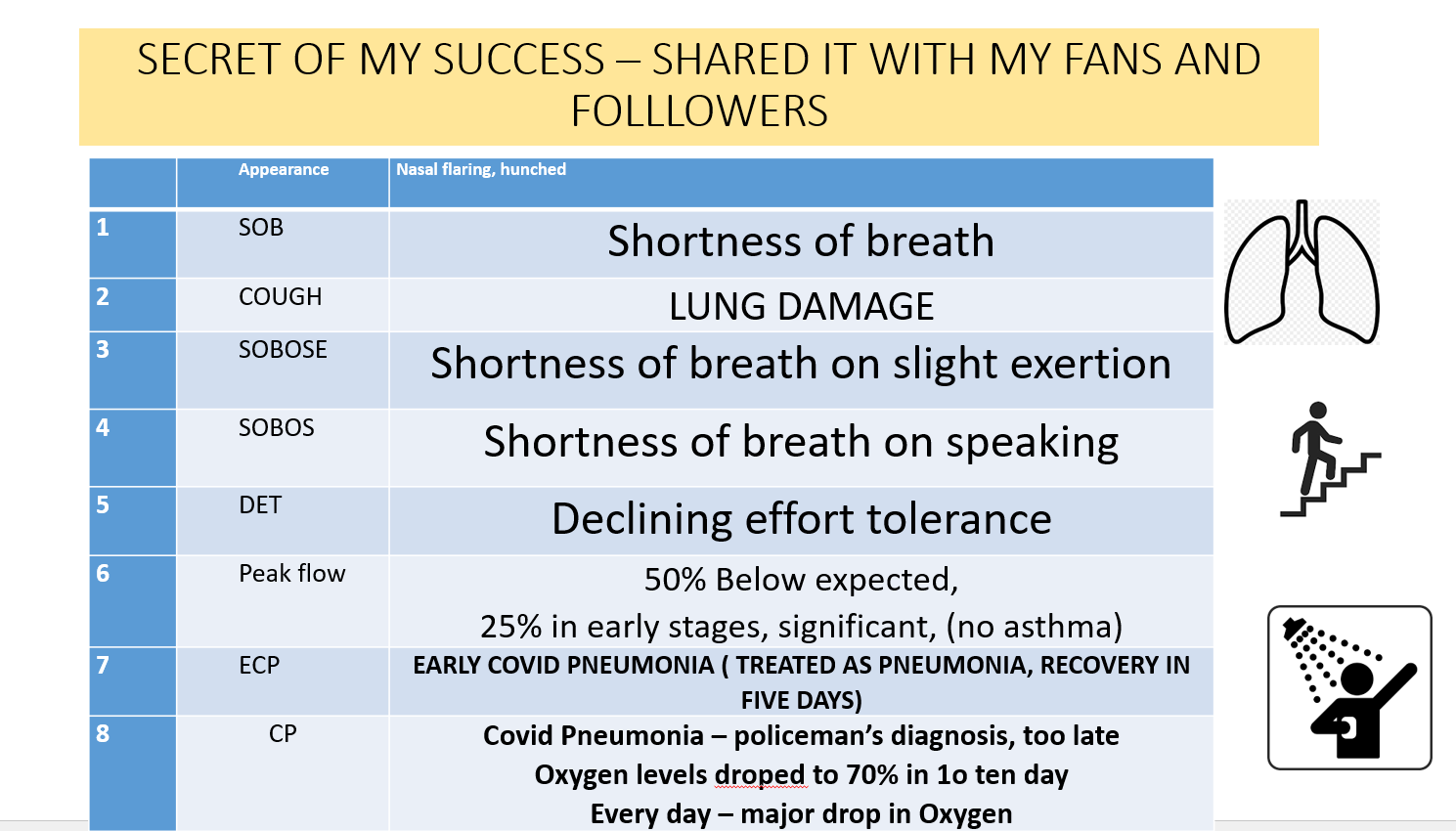 SECRET OF MY SUCCESS – SHARED IT WITH MY FANS AND FOLLLOWERS

| | Appearance | Nasal flaring, hunched |
|---|---|---|
| 1 | SOB | Shortness of breath |
| 2 | COUGH | LUNG DAMAGE |
| 3 | SOBOSE | Shortness of breath on slight exertion |
| 4 | SOBOS | Shortness of breath on speaking |
| 5 | DET | Declining effort tolerance |
| 6 | Peak flow | 50% Below expected, 25% in early stages, significant, (no asthma) |
| 7 | ECP | EARLY COVID PNEUMONIA ( TREATED AS PNEUMONIA, RECOVERY IN FIVE DAYS) |
| 8 | CP | Covid Pneumonia – policeman's diagnosis, too late Oxygen levels droped to 70% in 1o ten day Every day – major drop in Oxygen |